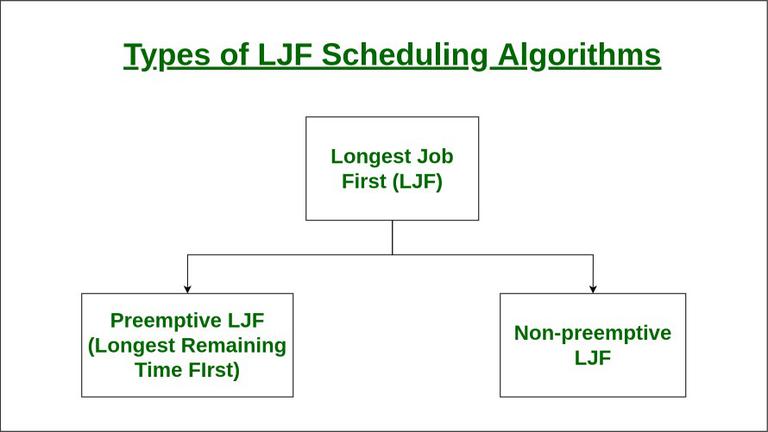 Types of LJF Scheduling Algorithms

Longest Job First (LJF)

Preemptive LJF (Longest Remaining Time FIrst)

Non-preemptive LJF